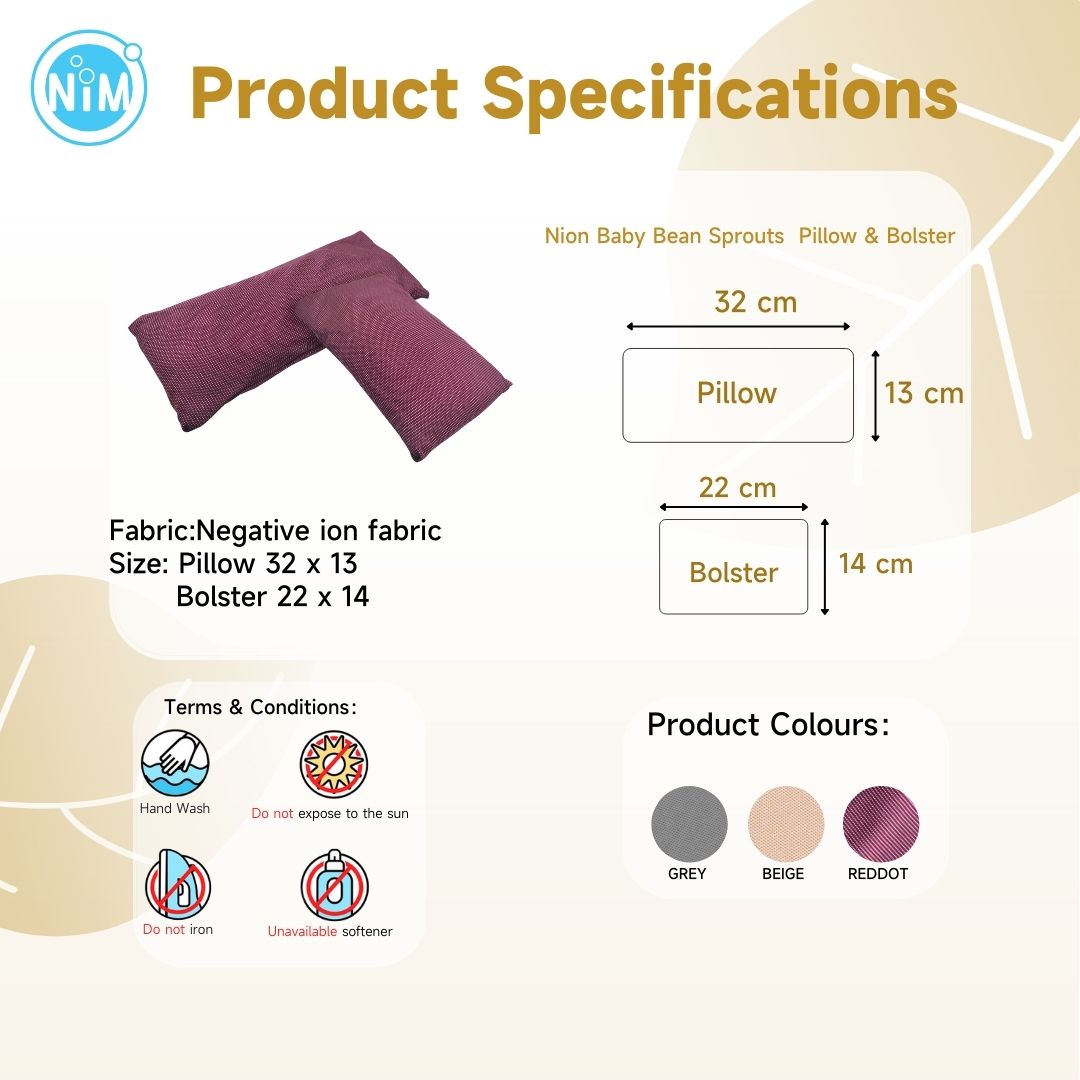 NiM

Product Specifications

Nion Baby Bean Sprouts Pillow & Bolster

32 cm

Pillow

13 cm

22 cm

Bolster

14 cm

Fabric:Negative ion fabric
Size: Pillow 32 x 13
Bolster 22 x 14

Terms & Conditions:

Hand Wash

Do not expose to the sun

Do not iron

Unavailable softener

Product Colours:

GREY

BEIGE

REDDOT